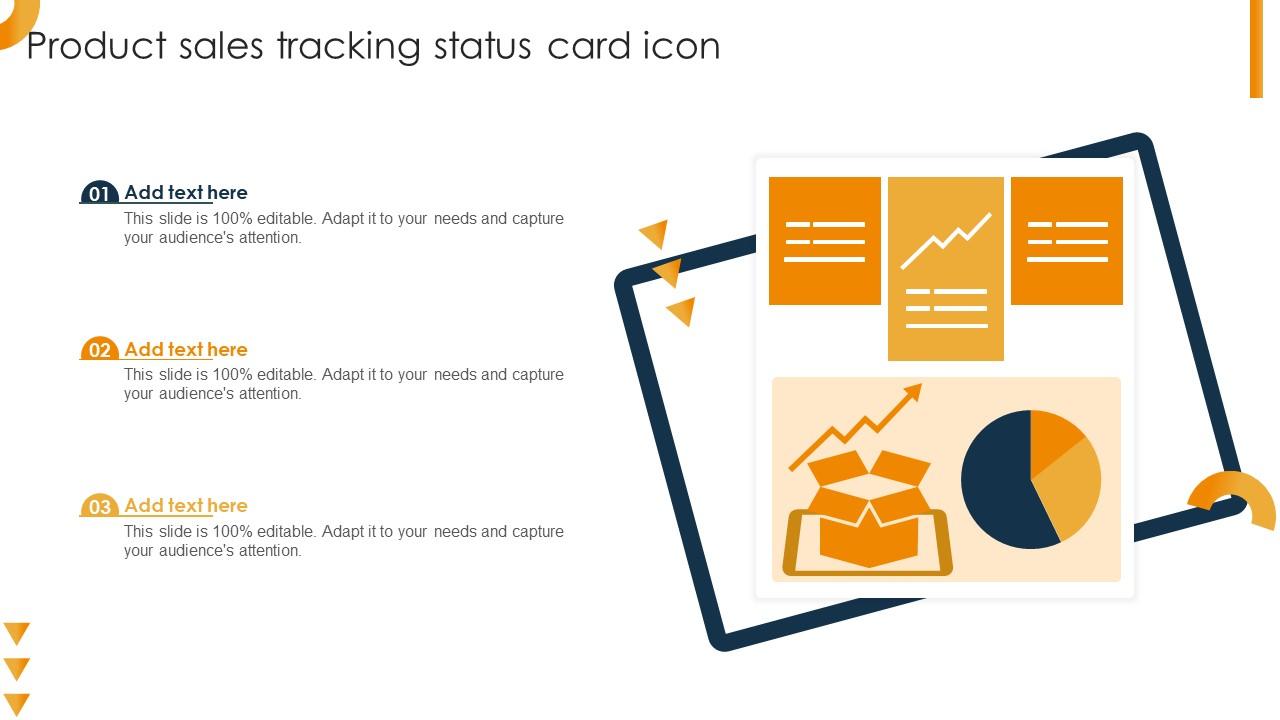 Product sales tracking status card icon

01 Add text here
This slide is 100% editable. Adapt it to your needs and capture your audience's attention.

02 Add text here
This slide is 100% editable. Adapt it to your needs and capture your audience's attention.

03 Add text here
This slide is 100% editable. Adapt it to your needs and capture your audience's attention.